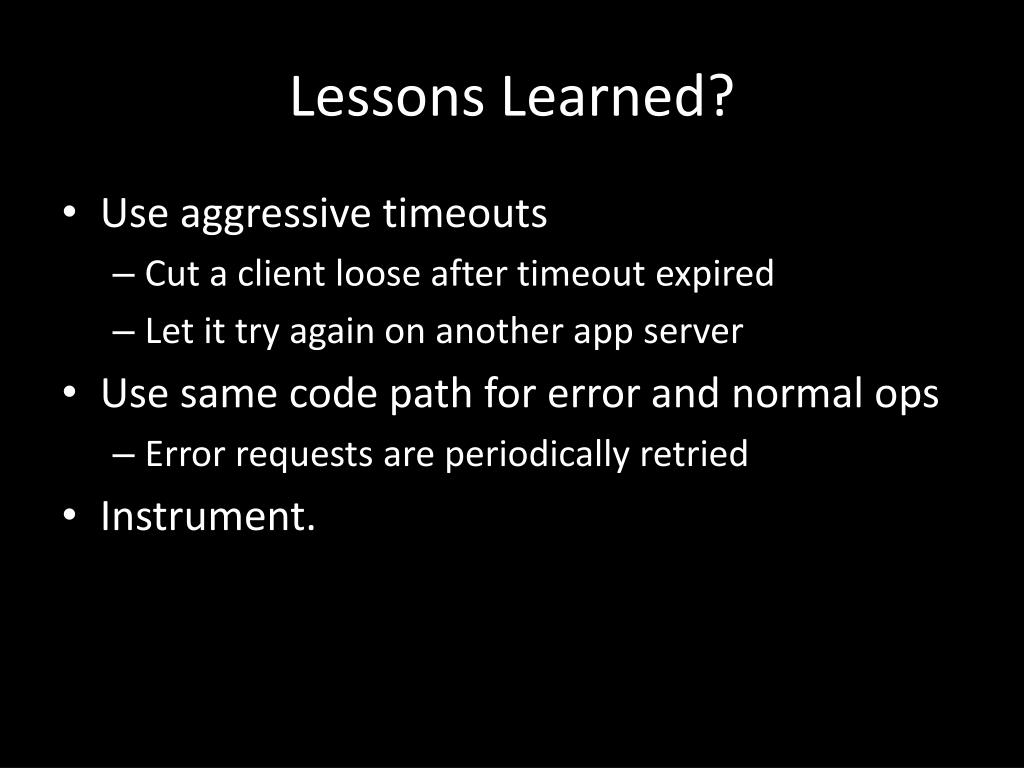 Lessons Learned?

• Use aggressive timeouts
– Cut a client loose after timeout expired
– Let it try again on another app server
• Use same code path for error and normal ops
– Error requests are periodically retried
• Instrument.